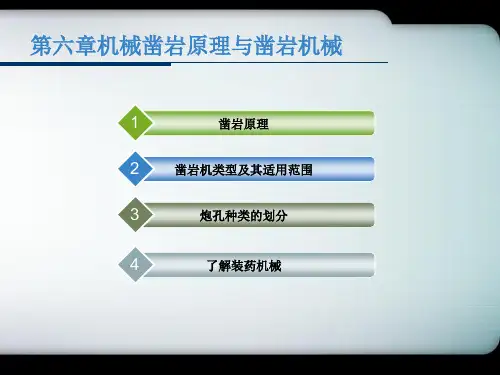 第六章机械凿岩原理与凿岩机械

1 凿岩原理

2 凿岩机类型及其适用范围

3 炮孔种类的划分

4 了解装药机械